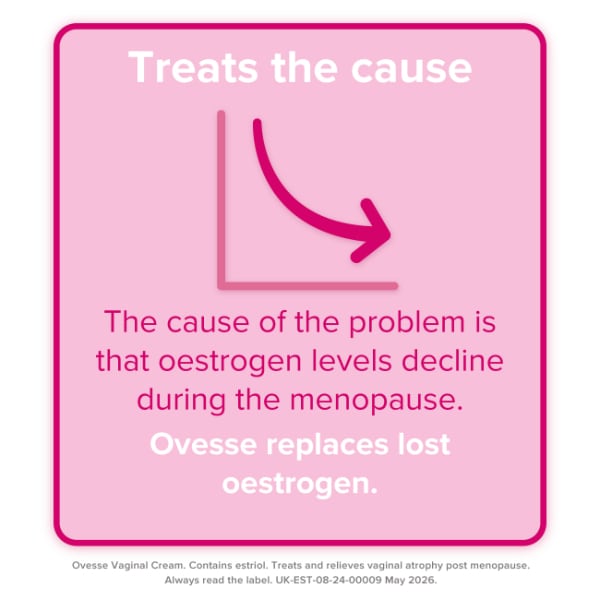 Treats the cause

The cause of the problem is that oestrogen levels decline during the menopause.

Ovesse replaces lost oestrogen.

Ovesse Vaginal Cream. Contains estriol. Treats and relieves vaginal atrophy post menopause. Always read the label. UK-EST-08-24-00009 May 2026.